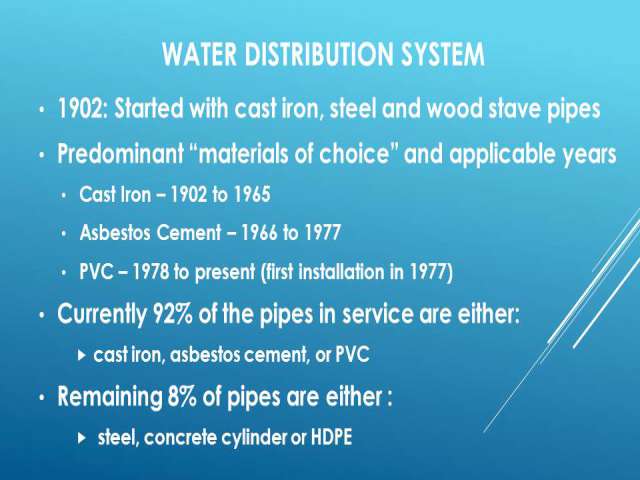 WATER DISTRIBUTION SYSTEM

• 1902: Started with cast iron, steel and wood stave pipes

• Predominant “materials of choice” and applicable years

• Cast Iron – 1902 to 1965

• Asbestos Cement – 1966 to 1977

• PVC – 1978 to present (first installation in 1977)

• Currently 92% of the pipes in service are either:

▸ cast iron, asbestos cement, or PVC

• Remaining 8% of pipes are either :

▸ steel, concrete cylinder or HDPE